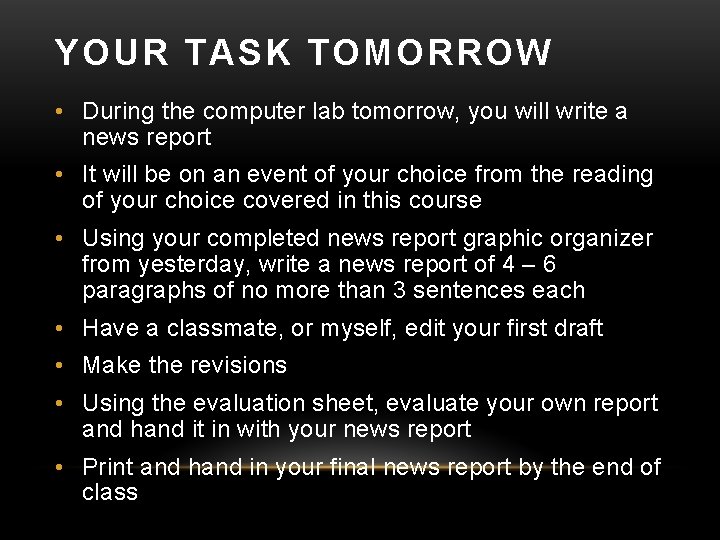 YOUR TASK TOMORROW

• During the computer lab tomorrow, you will write a news report

• It will be on an event of your choice from the reading of your choice covered in this course

• Using your completed news report graphic organizer from yesterday, write a news report of 4 – 6 paragraphs of no more than 3 sentences each

• Have a classmate, or myself, edit your first draft

• Make the revisions

• Using the evaluation sheet, evaluate your own report and hand it in with your news report

• Print and hand in your final news report by the end of class